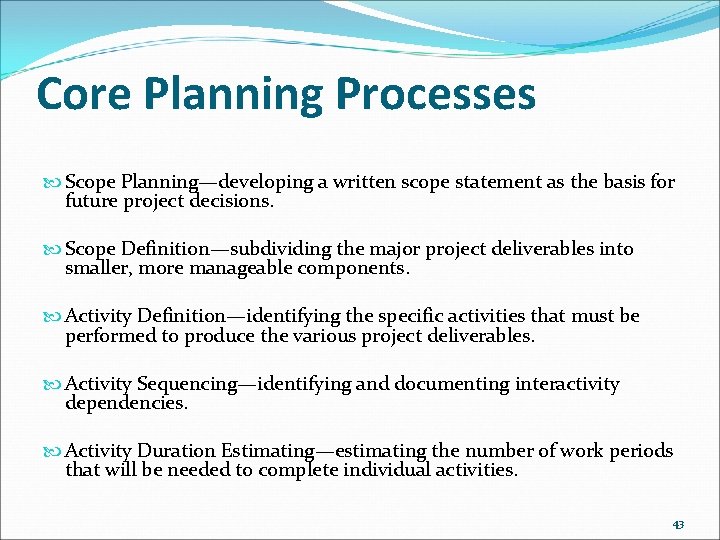 Core Planning Processes

Scope Planning—developing a written scope statement as the basis for future project decisions.

Scope Definition—subdividing the major project deliverables into smaller, more manageable components.

Activity Definition—identifying the specific activities that must be performed to produce the various project deliverables.

Activity Sequencing—identifying and documenting interactivity dependencies.

Activity Duration Estimating—estimating the number of work periods that will be needed to complete individual activities.

43